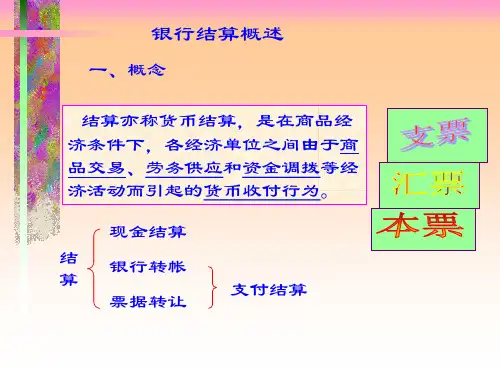 银行结算概述

一、概念

结算亦称货币结算，是在商品经济条件下，各经济单位之间由于商品交易、劳务供应和资金调拨等经济活动而引起的货币收付行为。

支票

汇票

本票

结算

现金结算

银行转帐

票据转让

支付结算